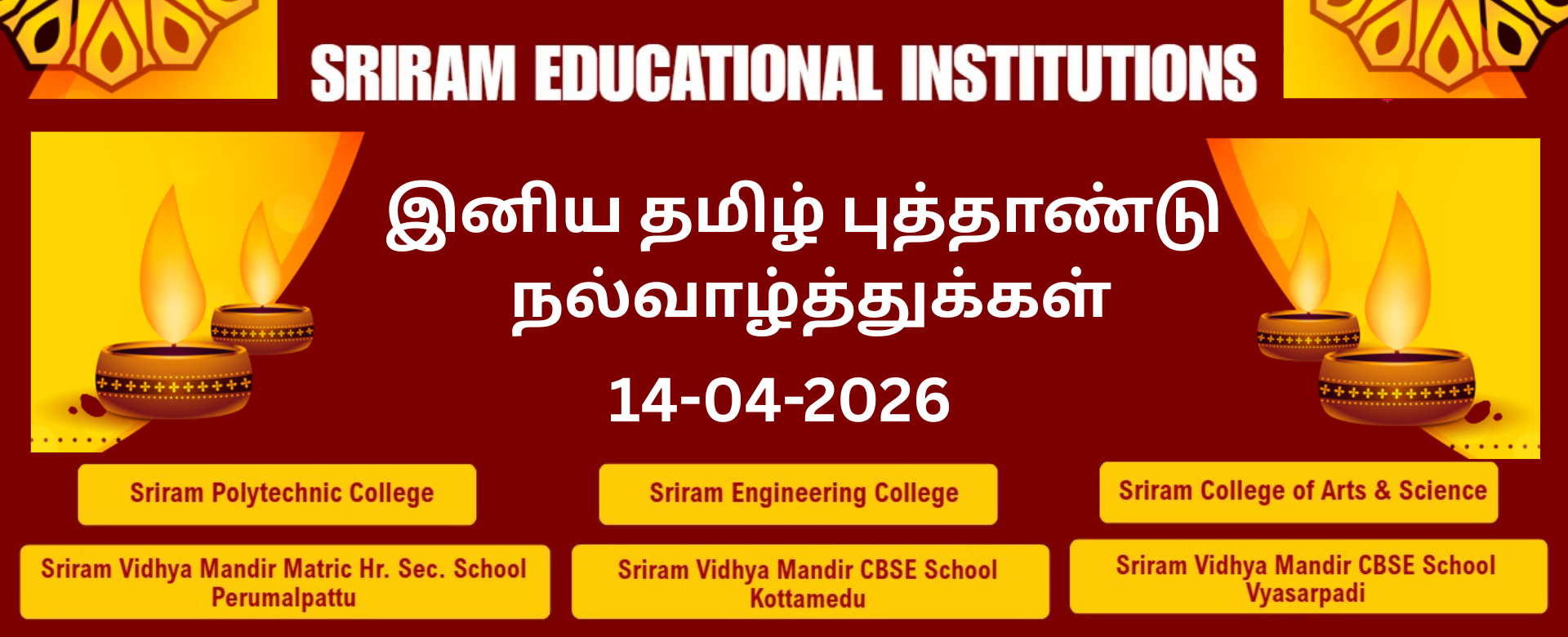 SRIRAM EDUCATIONAL INSTITUTIONS

இனிய தமிழ் புத்தாண்டு நல்வாழ்த்துக்கள்

14-04-2026

Sriram Polytechnic College

Sriram Engineering College

Sriram College of Arts & Science

Sriram Vidhya Mandir Matric Hr. Sec. School Perumalpattu

Sriram Vidhya Mandir CBSE School Kottamedu

Sriram Vidhya Mandir CBSE School Vyasarpadi